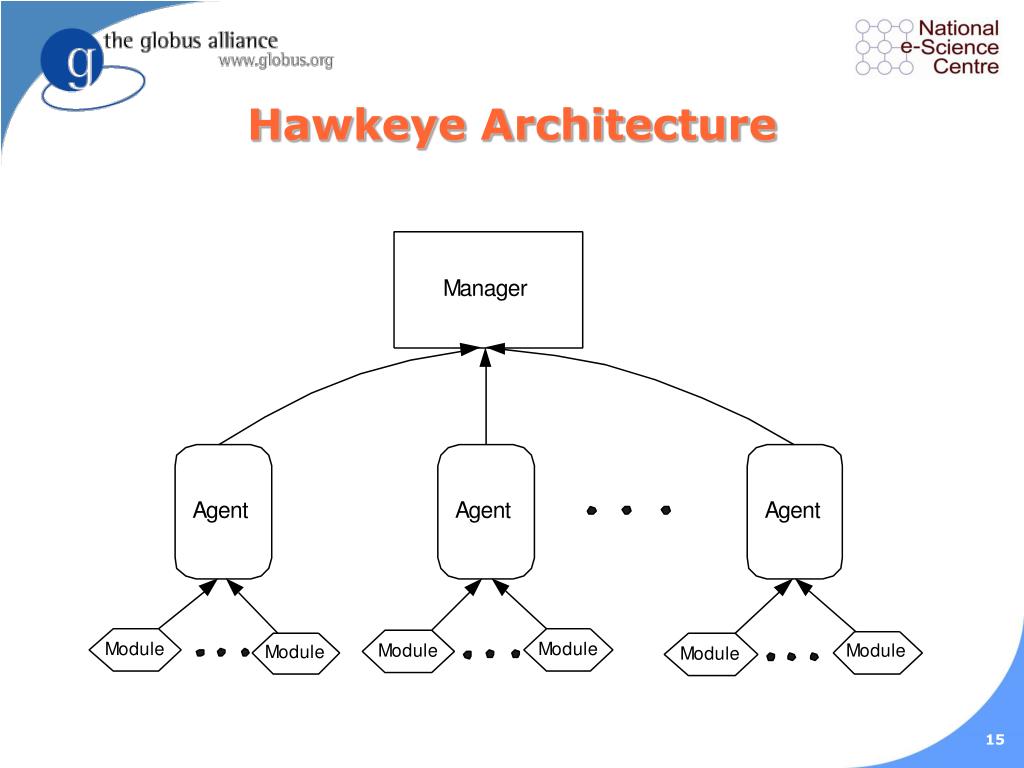 g the globus alliance
www.globus.org

National e-Science Centre

Hawkeye Architecture

Manager

Agent

Agent

Agent

Module

Module

Module

Module

Module

Module

15